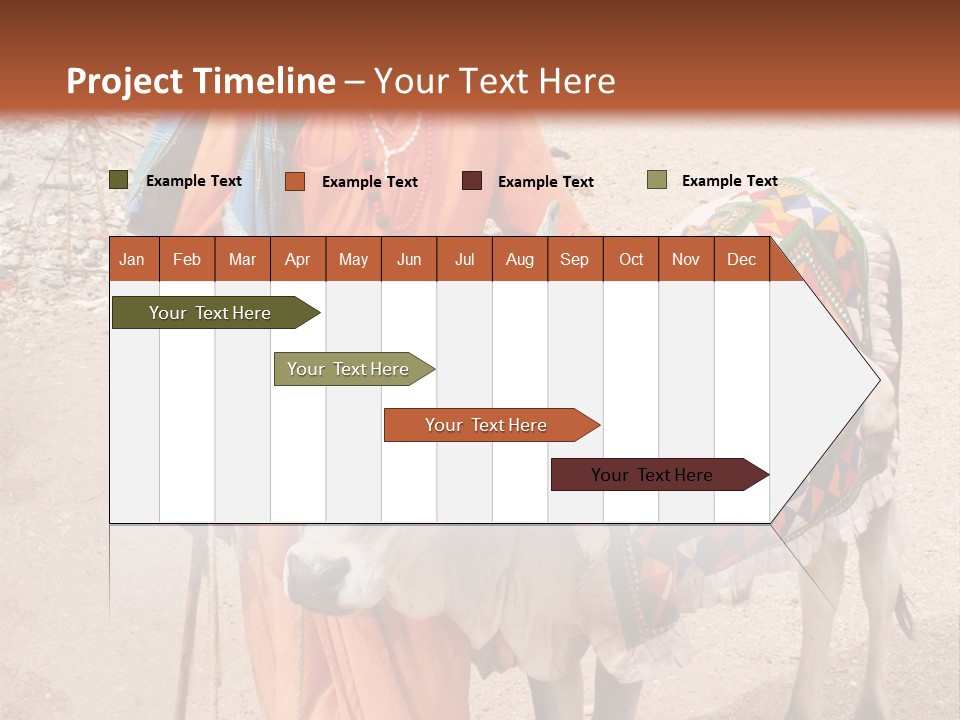 Project Timeline – Your Text Here

Example Text Example Text Example Text Example Text

| Jan | Feb | Mar | Apr | May | Jun | Jul | Aug | Sep | Oct | Nov | Dec |
|---|---|---|---|---|---|---|---|---|---|---|---|

Your Text Here

Your Text Here

Your Text Here

Your Text Here